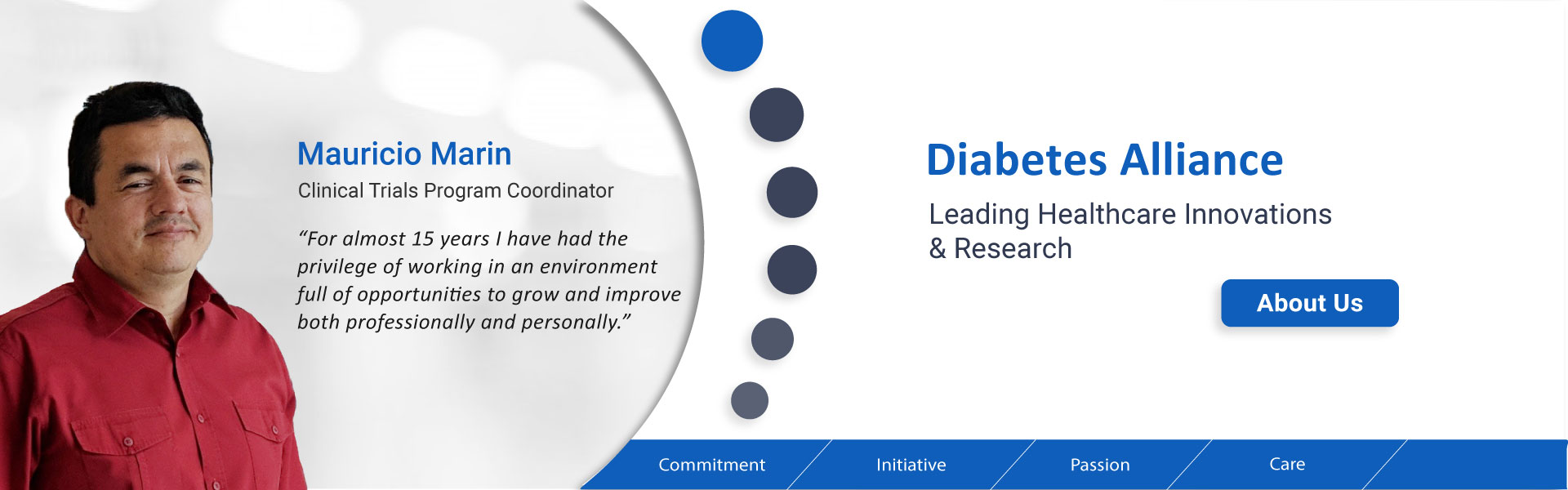 Mauricio Marin

Clinical Trials Program Coordinator

“For almost 15 years I have had the privilege of working in an environment full of opportunities to grow and improve both professionally and personally.”

Diabetes Alliance

Leading Healthcare Innovations & Research

About Us

Commitment

Initiative

Passion

Care